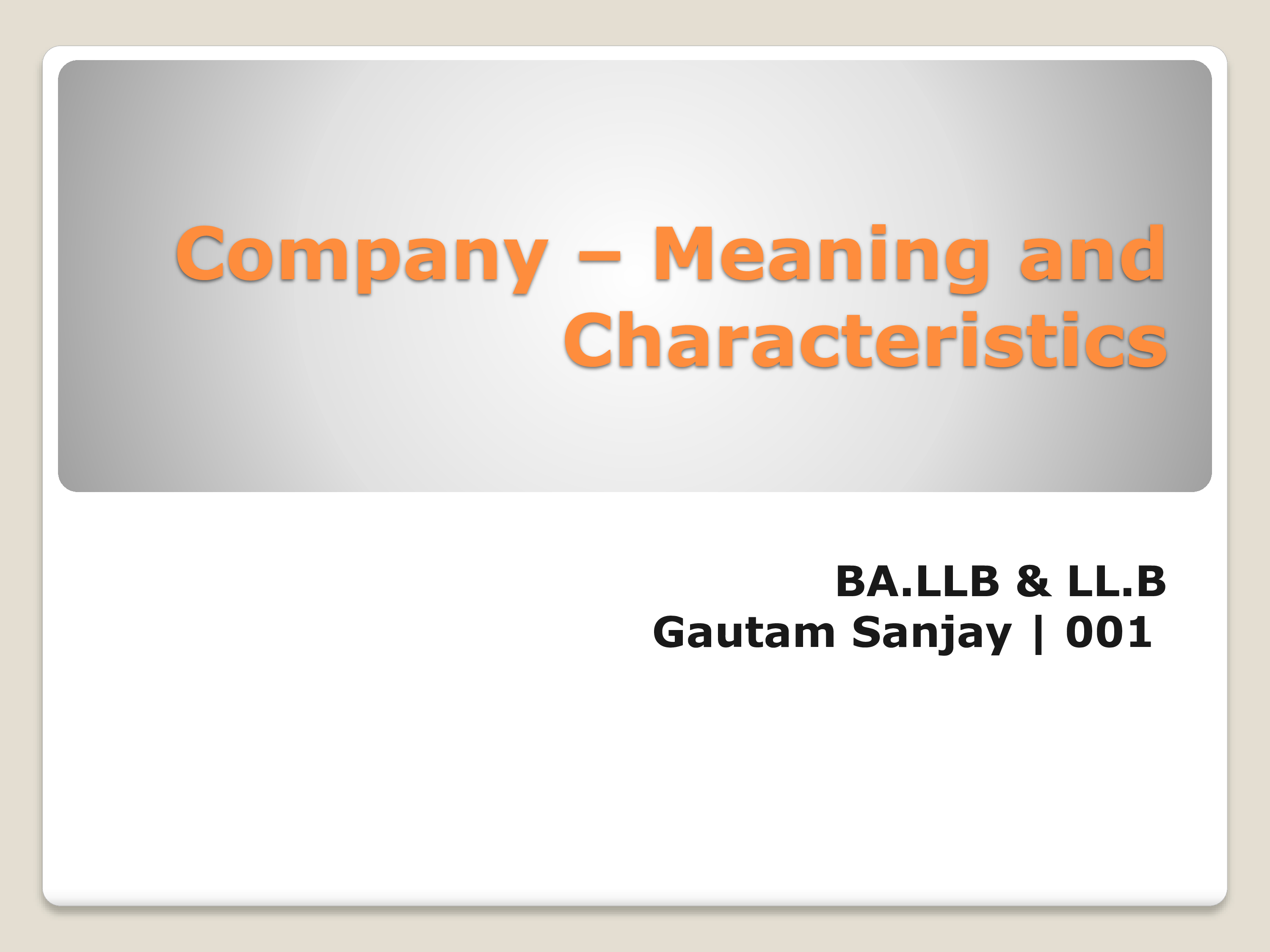 Company – Meaning and Characteristics

BA.LLB & LL.B
Gautam Sanjay | 001